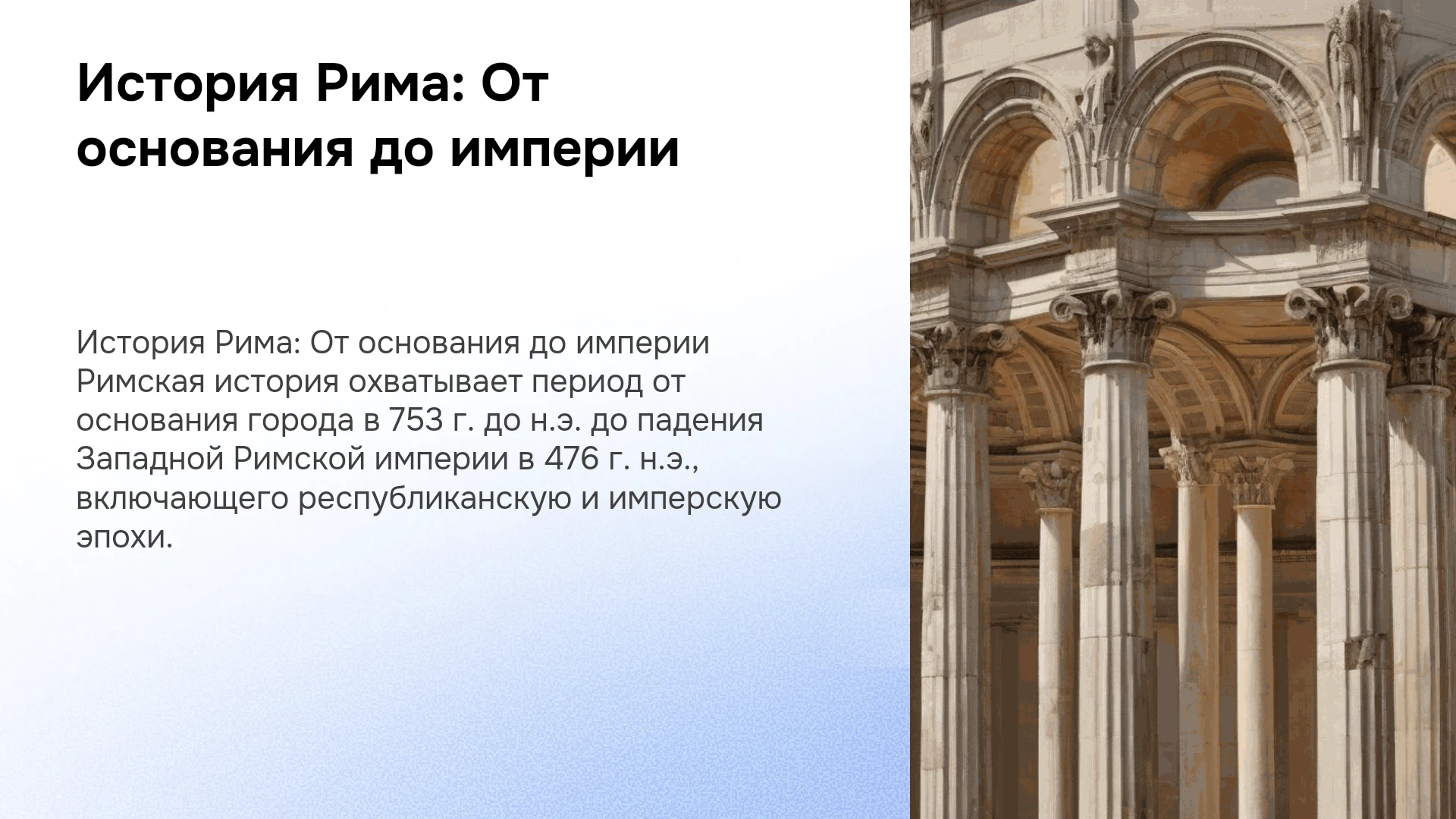 История Рима: От основания до империи

История Рима: От основания до империи Римская история охватывает период от основания города в 753 г. до н.э. до падения Западной Римской империи в 476 г. н.э., включающего республиканскую и имперскую эпохи.